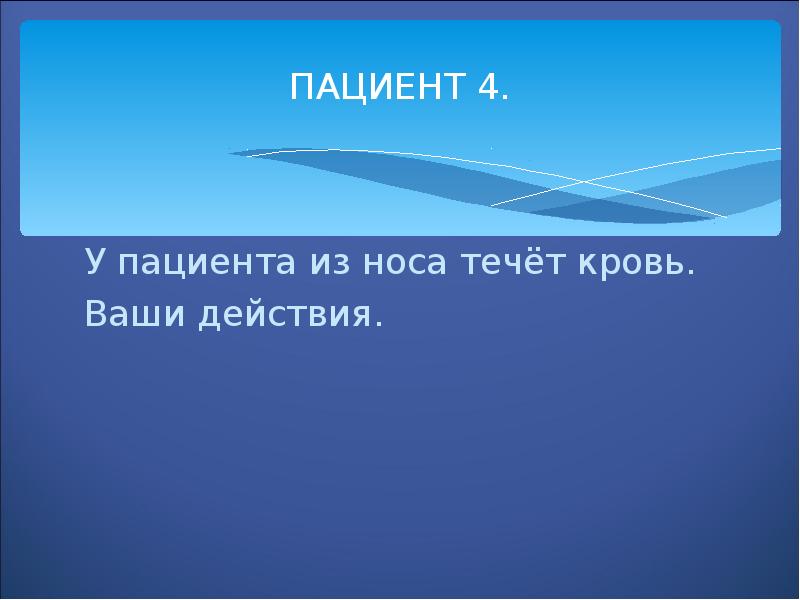 ПАЦИЕНТ 4.

У пациента из носа течёт кровь.
Ваши действия.